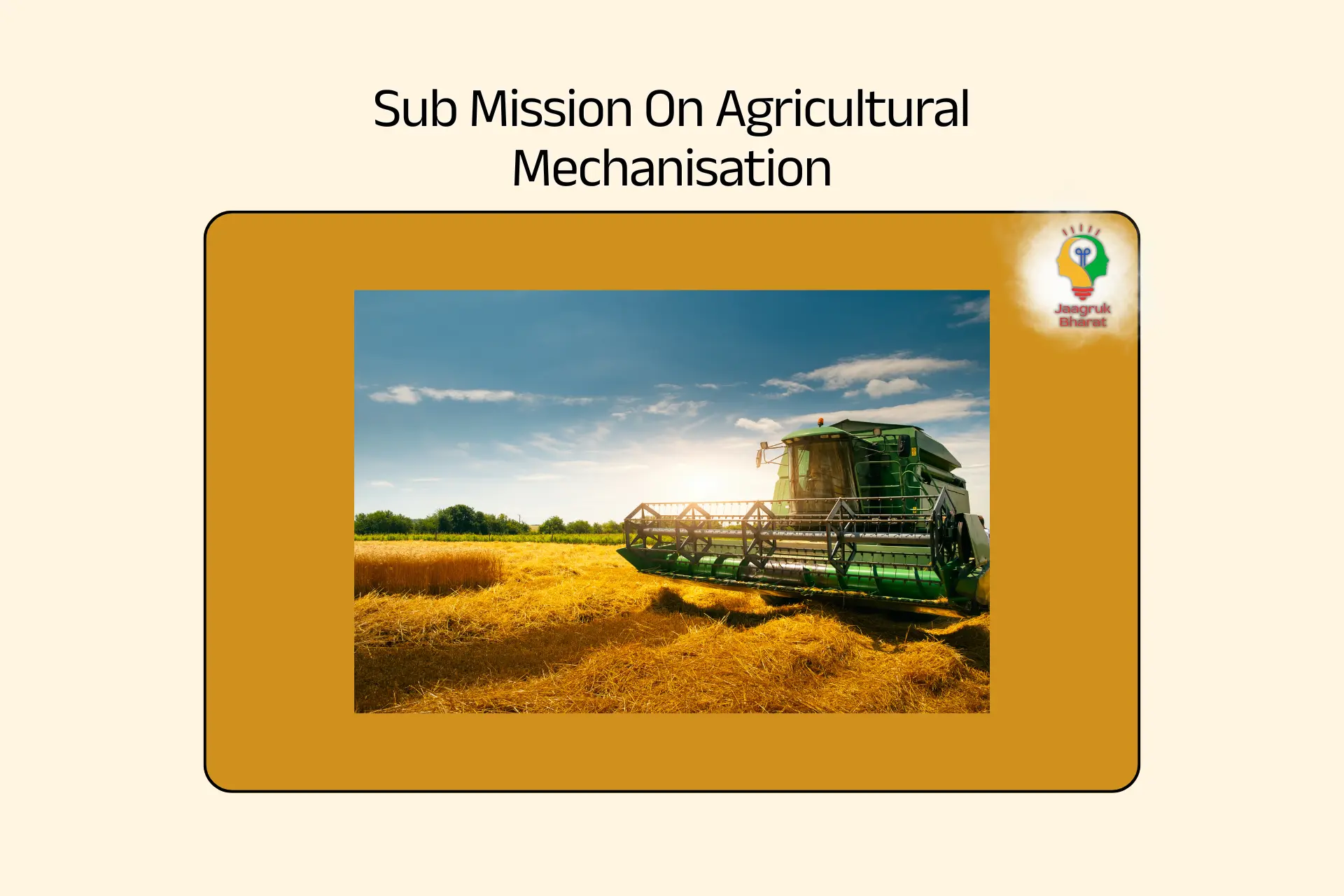 Sub Mission On Agricultural Mechanisation

Jaagruk Bharat